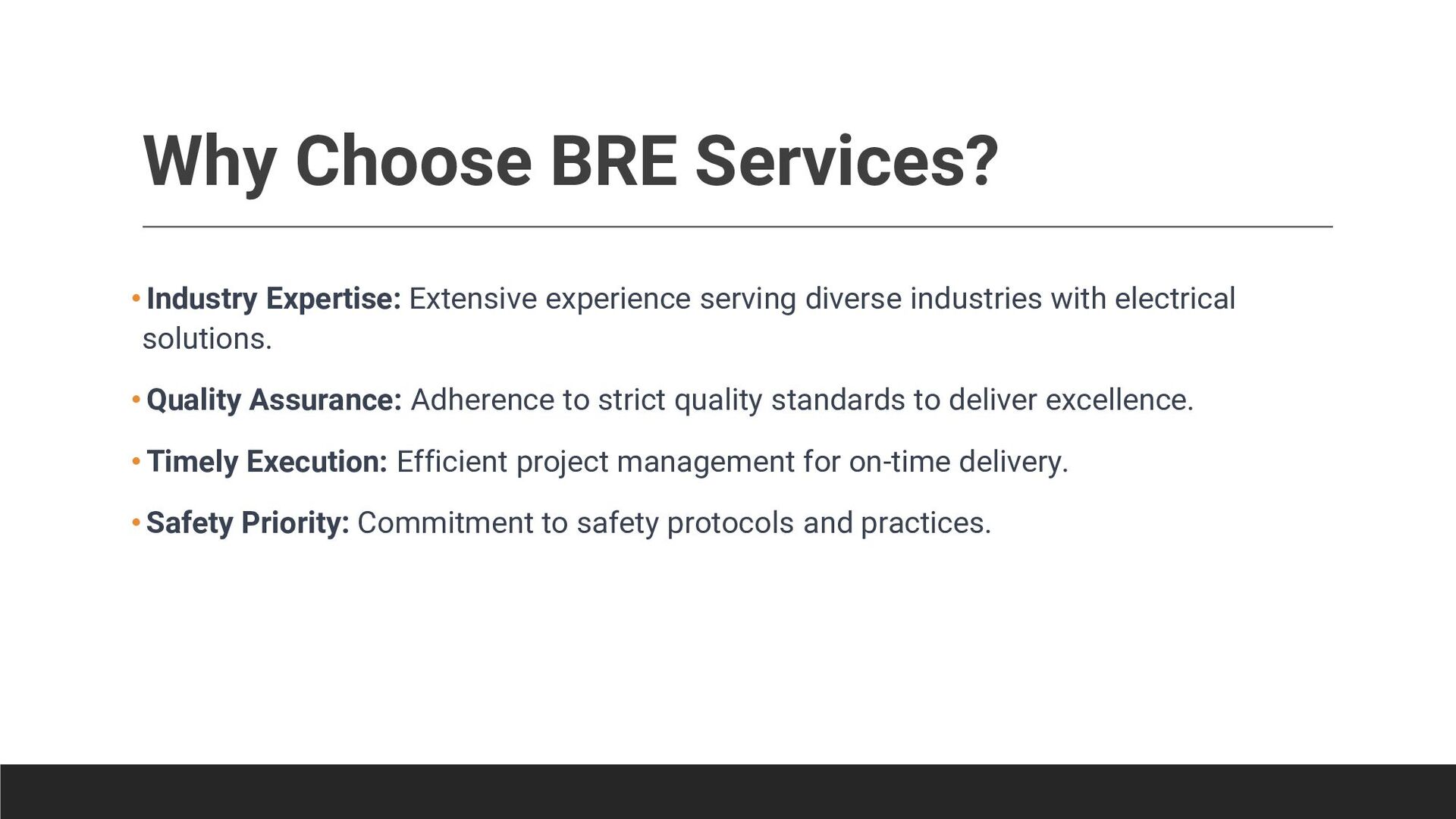 Why Choose BRE Services?

• Industry Expertise: Extensive experience serving diverse industries with electrical solutions.

• Quality Assurance: Adherence to strict quality standards to deliver excellence.

• Timely Execution: Efficient project management for on-time delivery.

• Safety Priority: Commitment to safety protocols and practices.